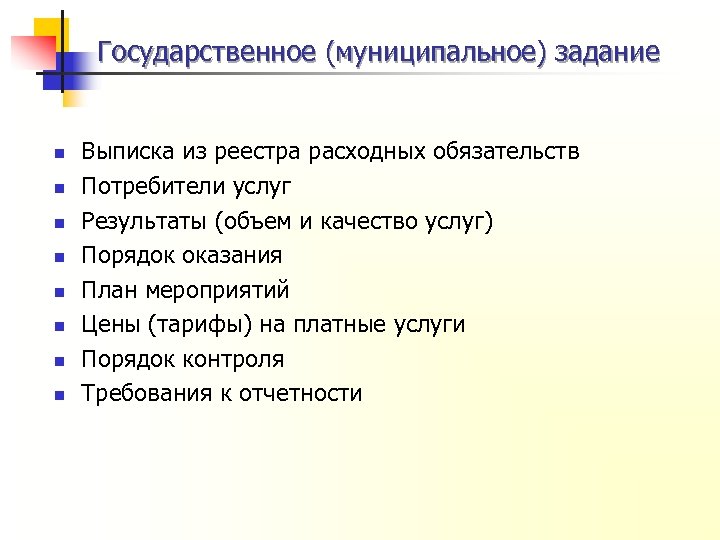 Государственное (муниципальное) задание

- Выписка из реестра расходных обязательств
- Потребители услуг
- Результаты (объем и качество услуг)
- Порядок оказания
- План мероприятий
- Цены (тарифы) на платные услуги
- Порядок контроля
- Требования к отчетности